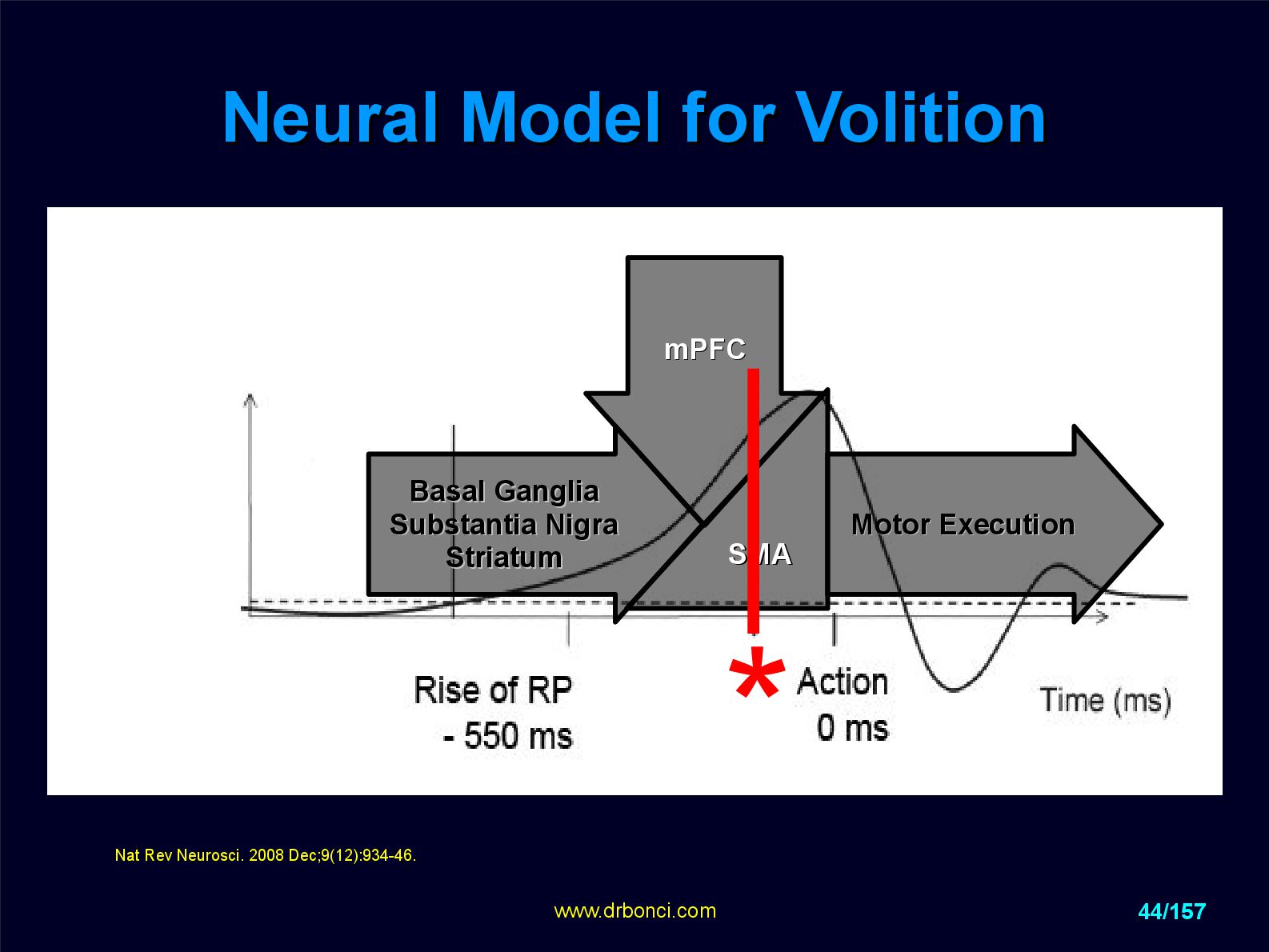 Neural Model for Volition

mPFC

Basal Ganglia
Substantia Nigra
Striatum

SMA

Motor Execution

Rise of RP
- 550 ms

*

Action
0 ms

Time (ms)

Nat Rev Neurosci. 2008 Dec;9(12):934-46.

www.drbonci.com

44/157